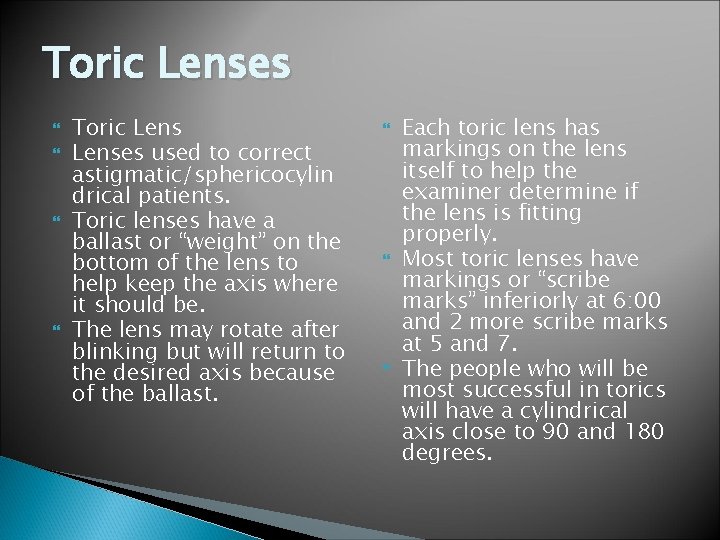 Toric Lenses

Toric Lens

Lenses used to correct astigmatic/sphericocylindrical patients.

Toric lenses have a ballast or “weight” on the bottom of the lens to help keep the axis where it should be.

The lens may rotate after blinking but will return to the desired axis because of the ballast.

Each toric lens has markings on the lens itself to help the examiner determine if the lens is fitting properly.

Most toric lenses have markings or “scribe marks” inferiorly at 6:00 and 2 more scribe marks at 5 and 7.

The people who will be most successful in torics will have a cylindrical axis close to 90 and 180 degrees.